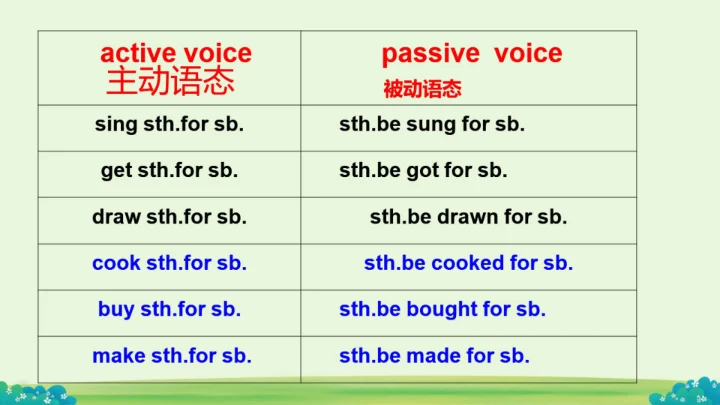 | active voice 主动语态 | passive voice 被动语态 |
|---|---|
| sing sth.for sb. | sth.be sung for sb. |
| get sth.for sb. | sth.be got for sb. |
| draw sth.for sb. | sth.be drawn for sb. |
| cook sth.for sb. | sth.be cooked for sb. |
| buy sth.for sb. | sth.be bought for sb. |
| make sth.for sb. | sth.be made for sb. |